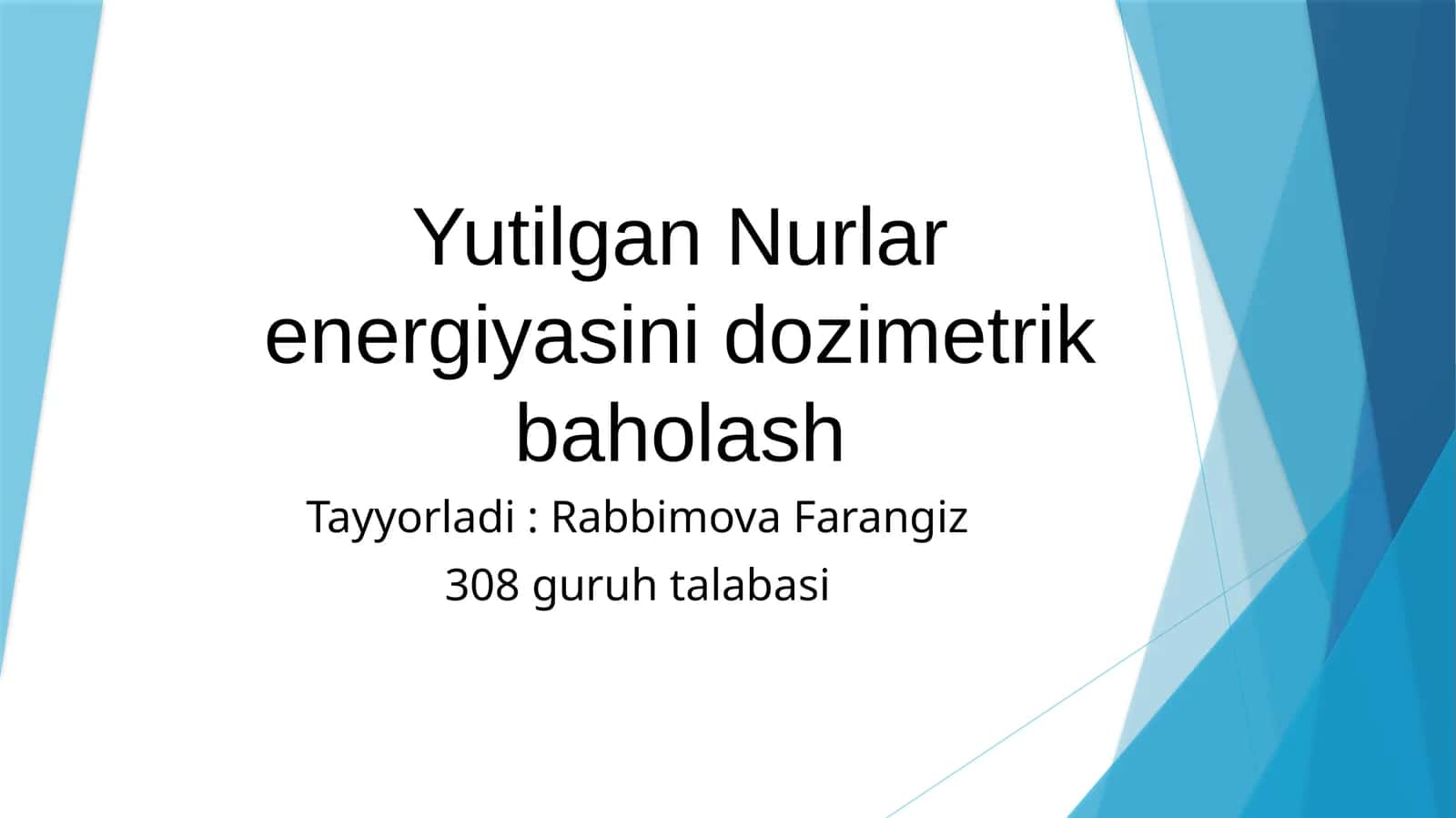 Yutilgan Nurlar energiyasini dozimetrik baholash

Tayyorladi : Rabbimova Farangiz
308 guruh talabasi